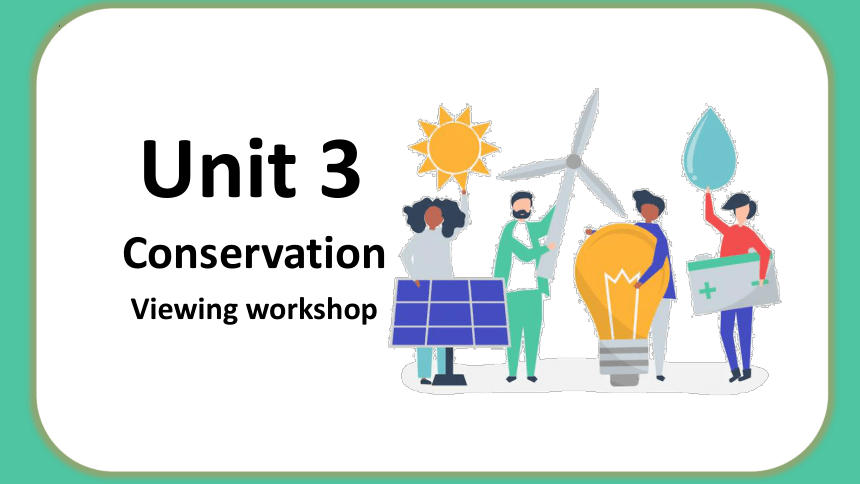 Unit 3

Conservation

Viewing workshop